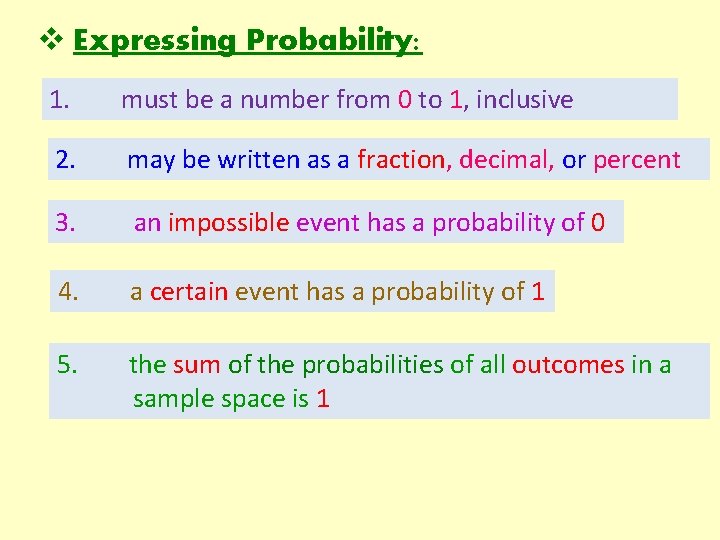 ❖ Expressing Probability:

1. must be a number from 0 to 1, inclusive

2. may be written as a fraction, decimal, or percent

3. an impossible event has a probability of 0

4. a certain event has a probability of 1

5. the sum of the probabilities of all outcomes in a sample space is 1